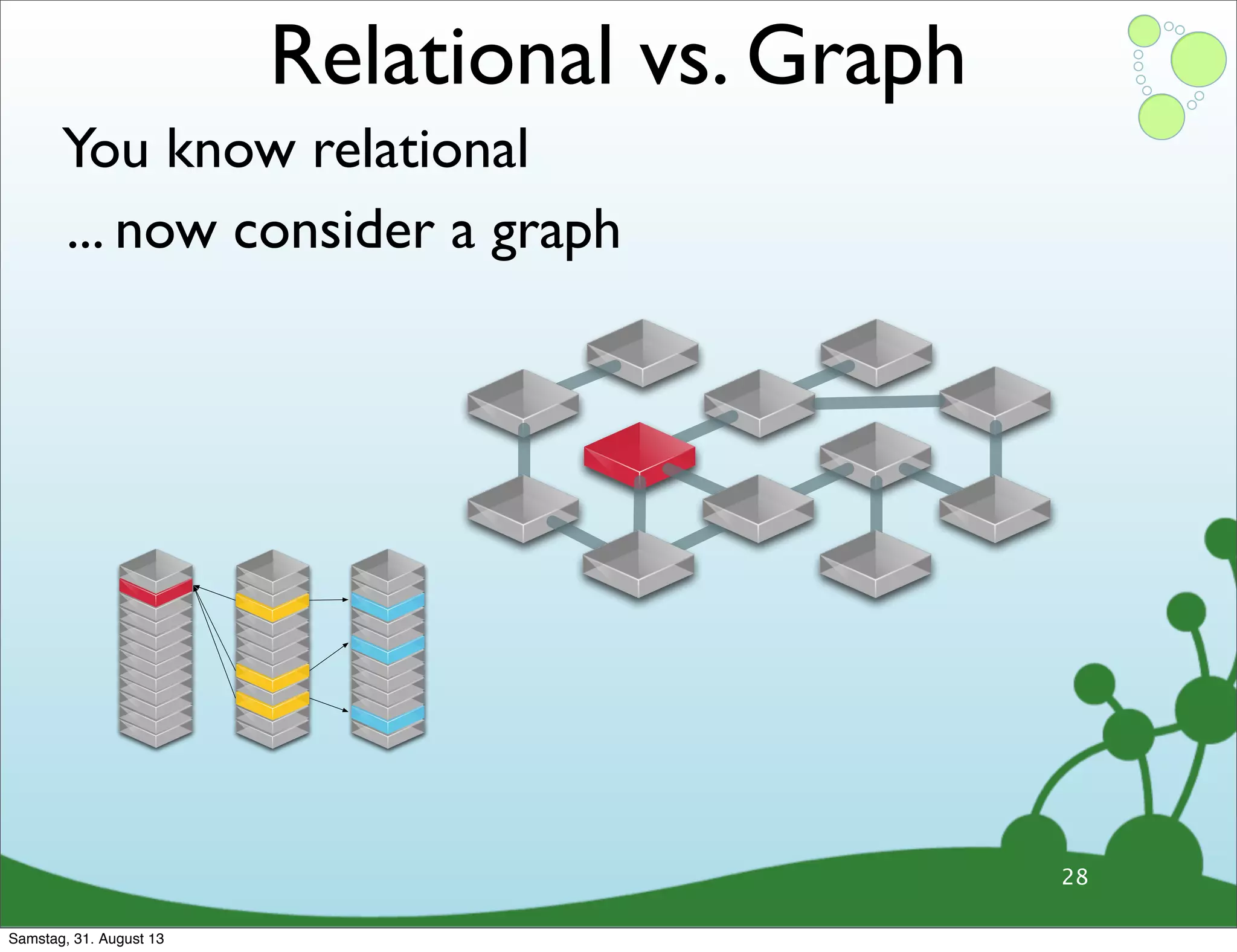 Relational vs. Graph

You know relational

... now consider a graph

28

Samstag, 31. August 13